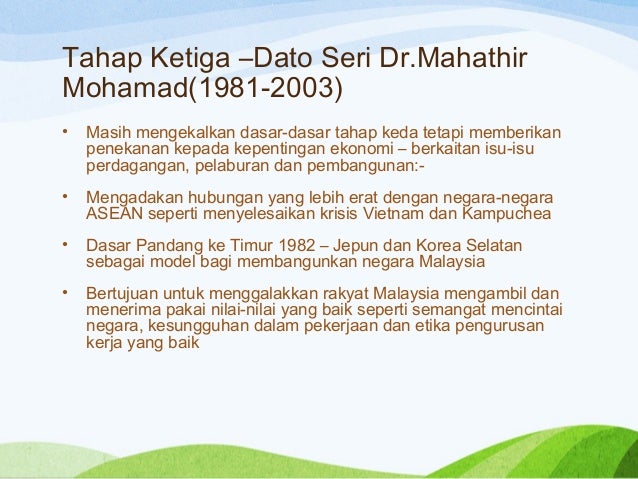 Tahap Ketiga –Dato Seri Dr.Mahathir Mohamad(1981-2003)

• Masih mengekalkan dasar-dasar tahap keda tetapi memberikan penekanan kepada kepentingan ekonomi – berkaitan isu-isu perdagangan, pelaburan dan pembangunan:-

• Mengadakan hubungan yang lebih erat dengan negara-negara ASEAN seperti menyelesaikan krisis Vietnam dan Kampuchea

• Dasar Pandang ke Timur 1982 – Jepun dan Korea Selatan sebagai model bagi membangunkan negara Malaysia

• Bertujuan untuk menggalakkan rakyat Malaysia mengambil dan menerima pakai nilai-nilai yang baik seperti semangat mencintai negara, kesungguhan dalam pekerjaan dan etika pengurusan kerja yang baik